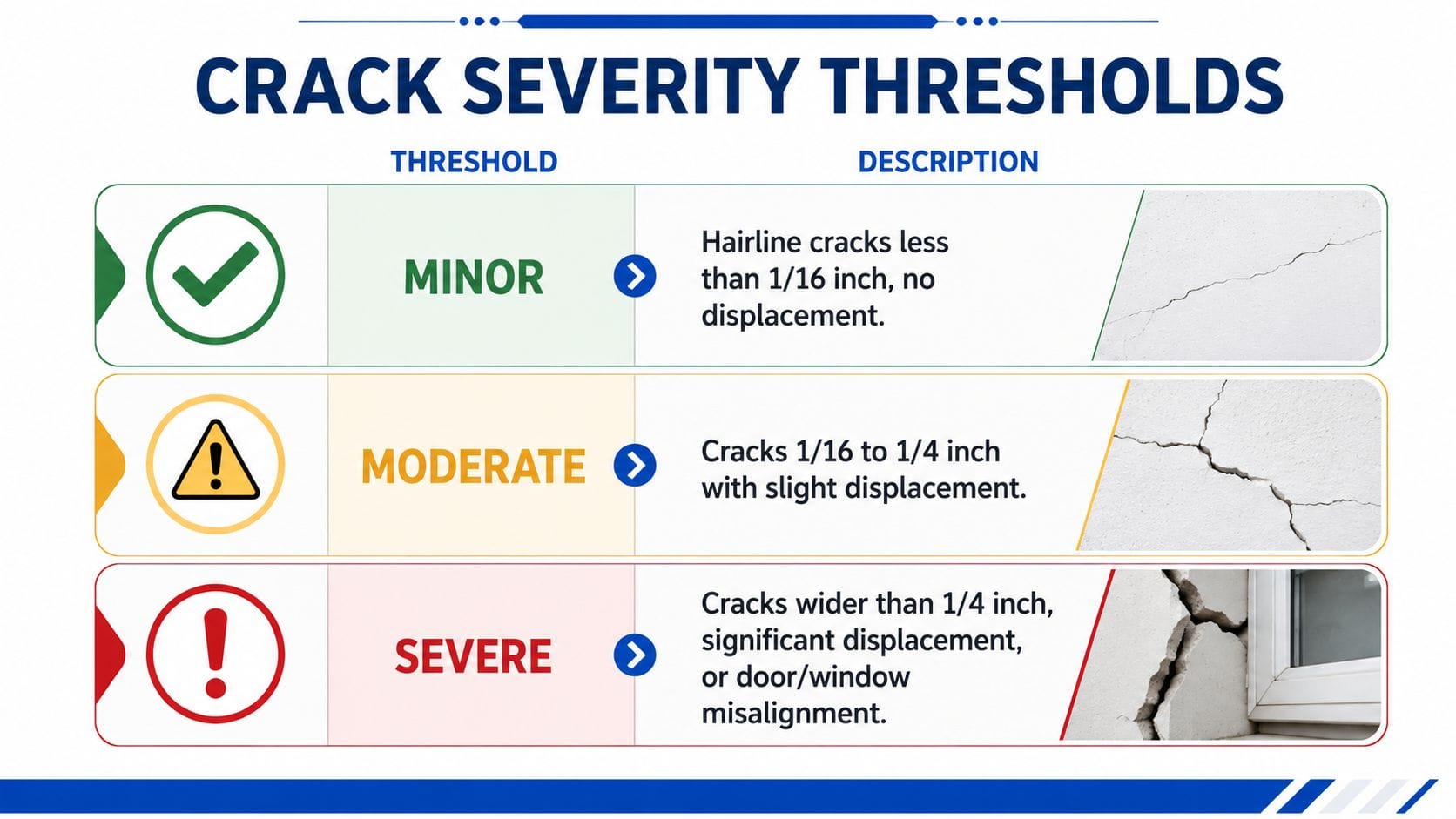 CRACK SEVERITY THRESHOLDS

| THRESHOLD | DESCRIPTION |
|---|---|
| MINOR | Hairline cracks less than 1/16 inch, no displacement. |
| MODERATE | Cracks 1/16 to 1/4 inch with slight displacement. |
| SEVERE | Cracks wider than 1/4 inch, significant displacement, or door/window misalignment. |